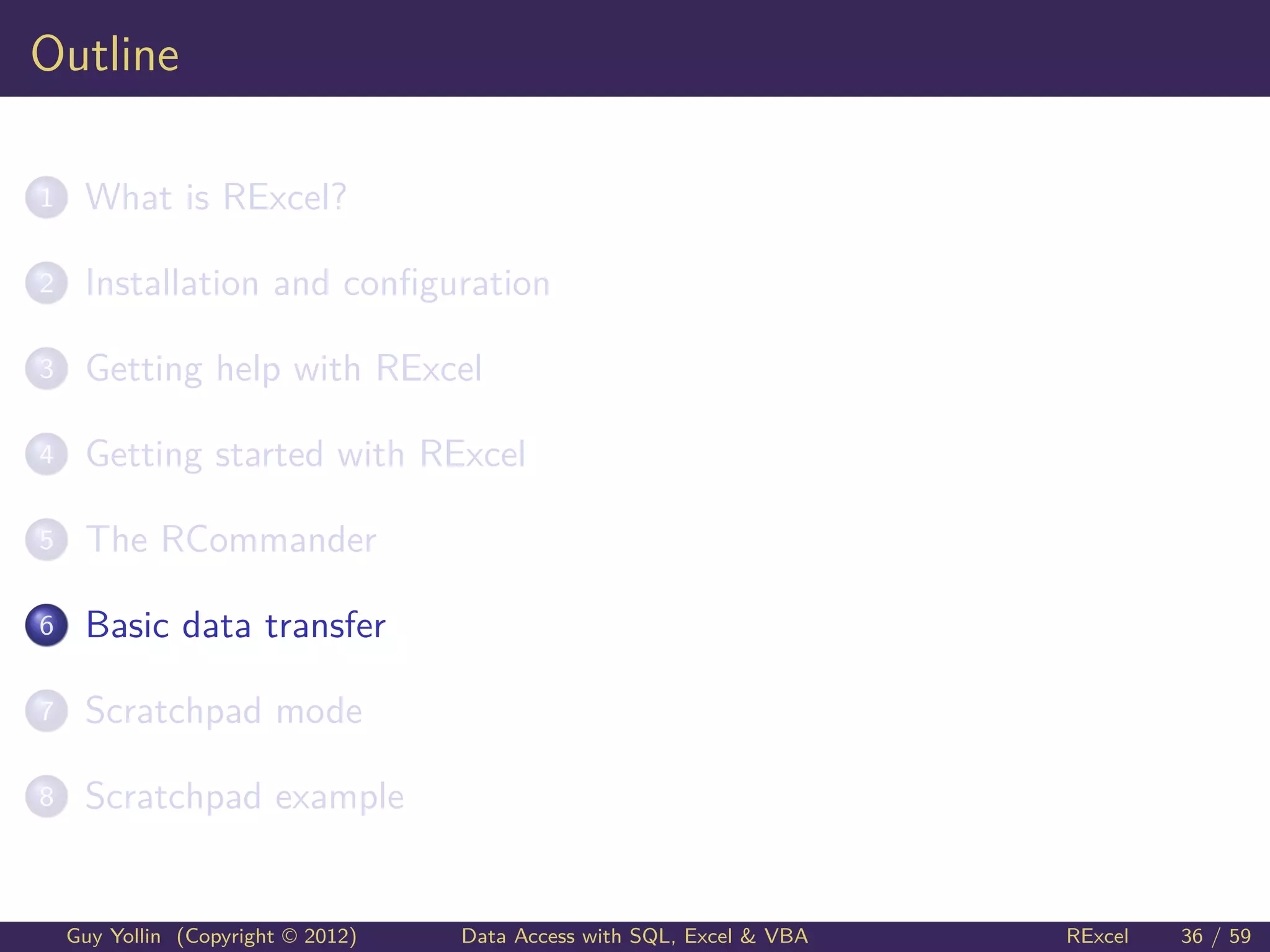 Outline

1 What is RExcel?

2 Installation and configuration

3 Getting help with RExcel

4 Getting started with RExcel

5 The RCommander

6 Basic data transfer

7 Scratchpad mode

8 Scratchpad example

Guy Yollin (Copyright © 2012) Data Access with SQL, Excel & VBA RExcel 36 / 59